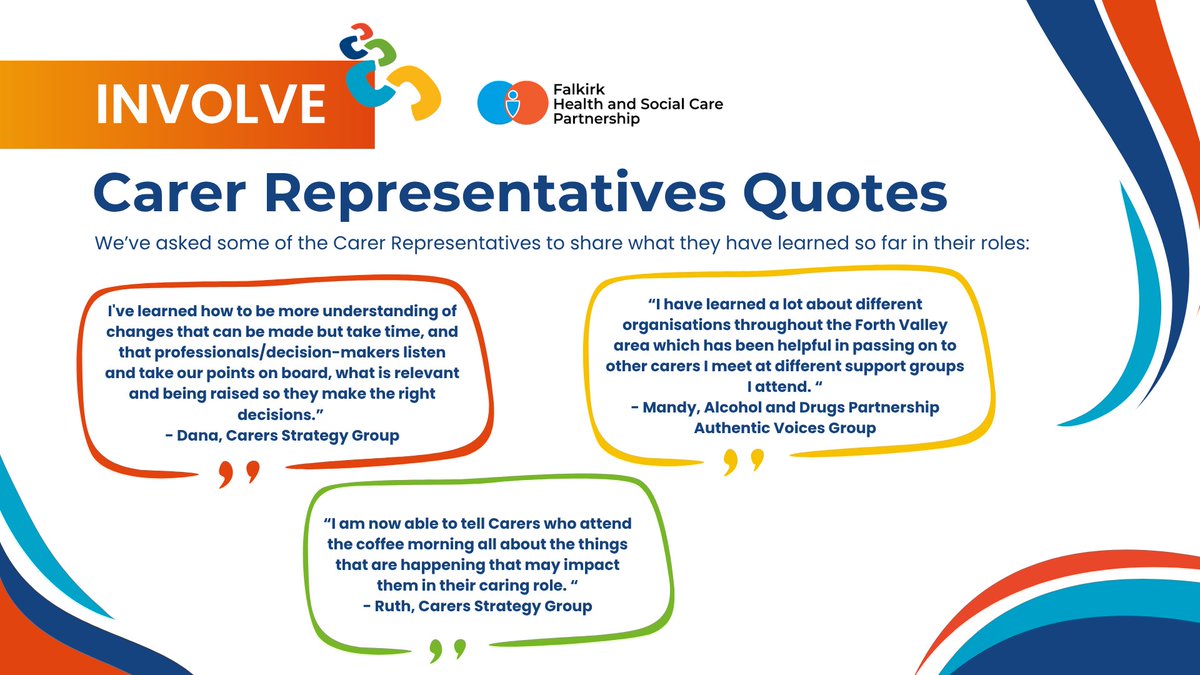 INVOLVE

Falkirk
Health and Social Care
Partnership

Carer Representatives Quotes

We've asked some of the Carer Representatives to share what they have learned so far in their roles:

I've learned how to be more understanding of changes that can be made but take time, and that professionals/decision-makers listen and take our points on board, what is relevant and being raised so they make the right decisions."
- Dana, Carers Strategy Group

"I have learned a lot about different organisations throughout the Forth Valley area which has been helpful in passing on to other carers I meet at different support groups I attend. "
- Mandy, Alcohol and Drugs Partnership Authentic Voices Group

"I am now able to tell Carers who attend the coffee morning all about the things that are happening that may impact them in their caring role. "
- Ruth, Carers Strategy Group